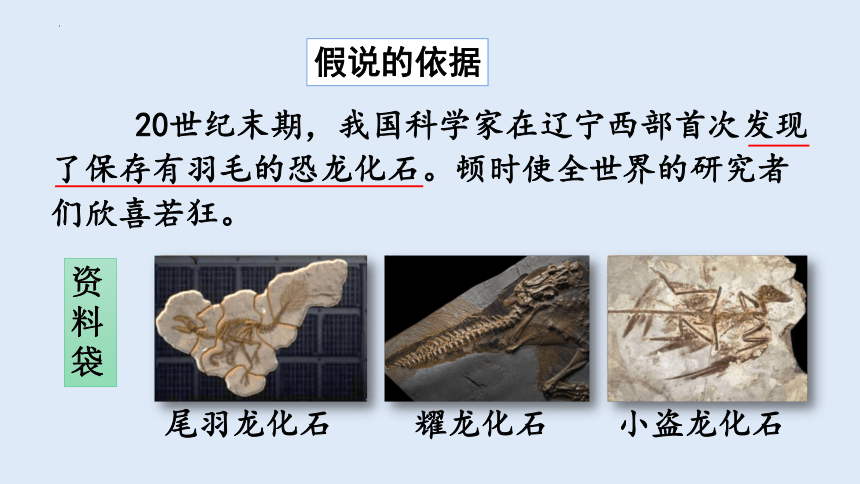 假说的依据

20世纪末期，我国科学家在辽宁西部首次发现了保存有羽毛的恐龙化石。顿时使全世界的研究者们欣喜若狂。

资料袋

尾羽龙化石

耀龙化石

小盗龙化石